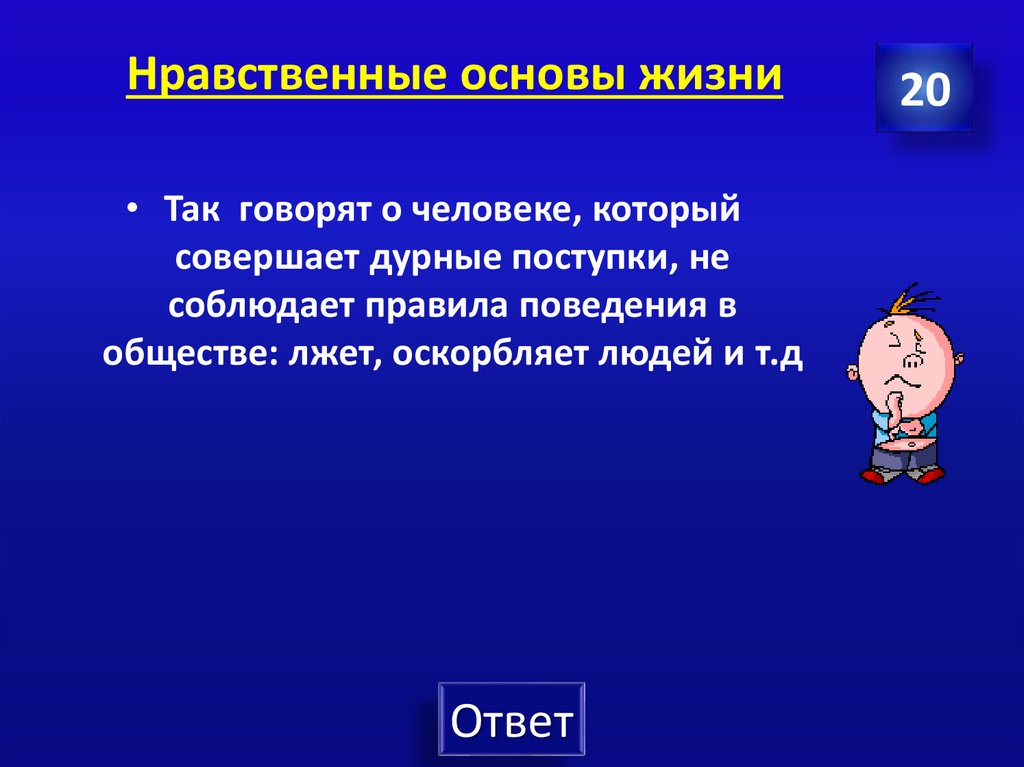 Нравственные основы жизни

20

• Так говорят о человеке, который совершает дурные поступки, не соблюдает правила поведения в обществе: лжет, оскорбляет людей и т.д

Ответ